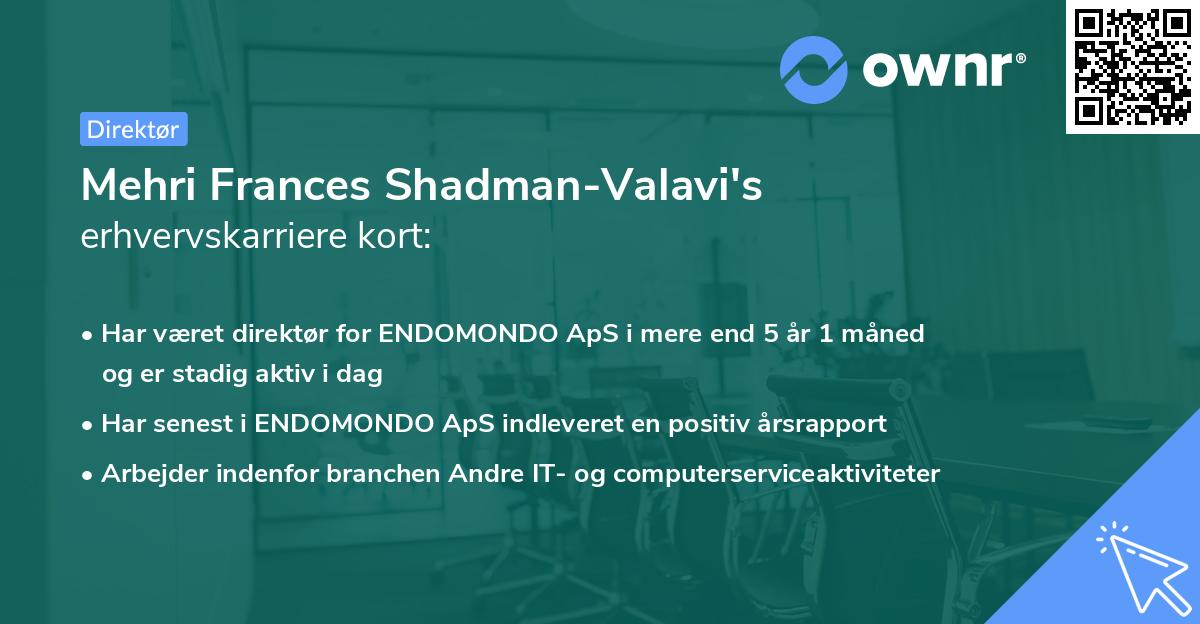 ownr®

Direktør

Mehri Frances Shadman-Valavi's erhvervskarriere kort:

• Har været direktør for ENDOMONDO ApS i mere end 5 år 1 måned og er stadig aktiv i dag

• Har senest i ENDOMONDO ApS indleveret en positiv årsrapport

• Arbejder indenfor branchen Andre IT- og computerserviceaktiviteter